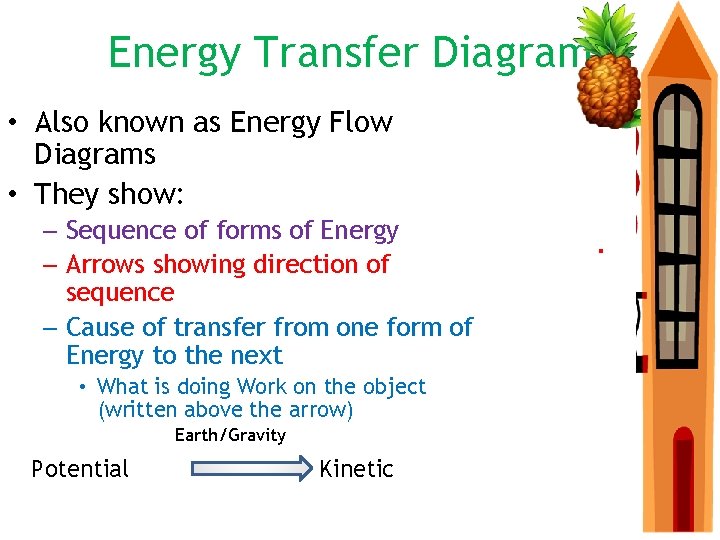 Energy Transfer Diagram

• Also known as Energy Flow Diagrams
• They show:
– Sequence of forms of Energy
– Arrows showing direction of sequence
– Cause of transfer from one form of Energy to the next
• What is doing Work on the object (written above the arrow)

Earth/Gravity

Potential Kinetic